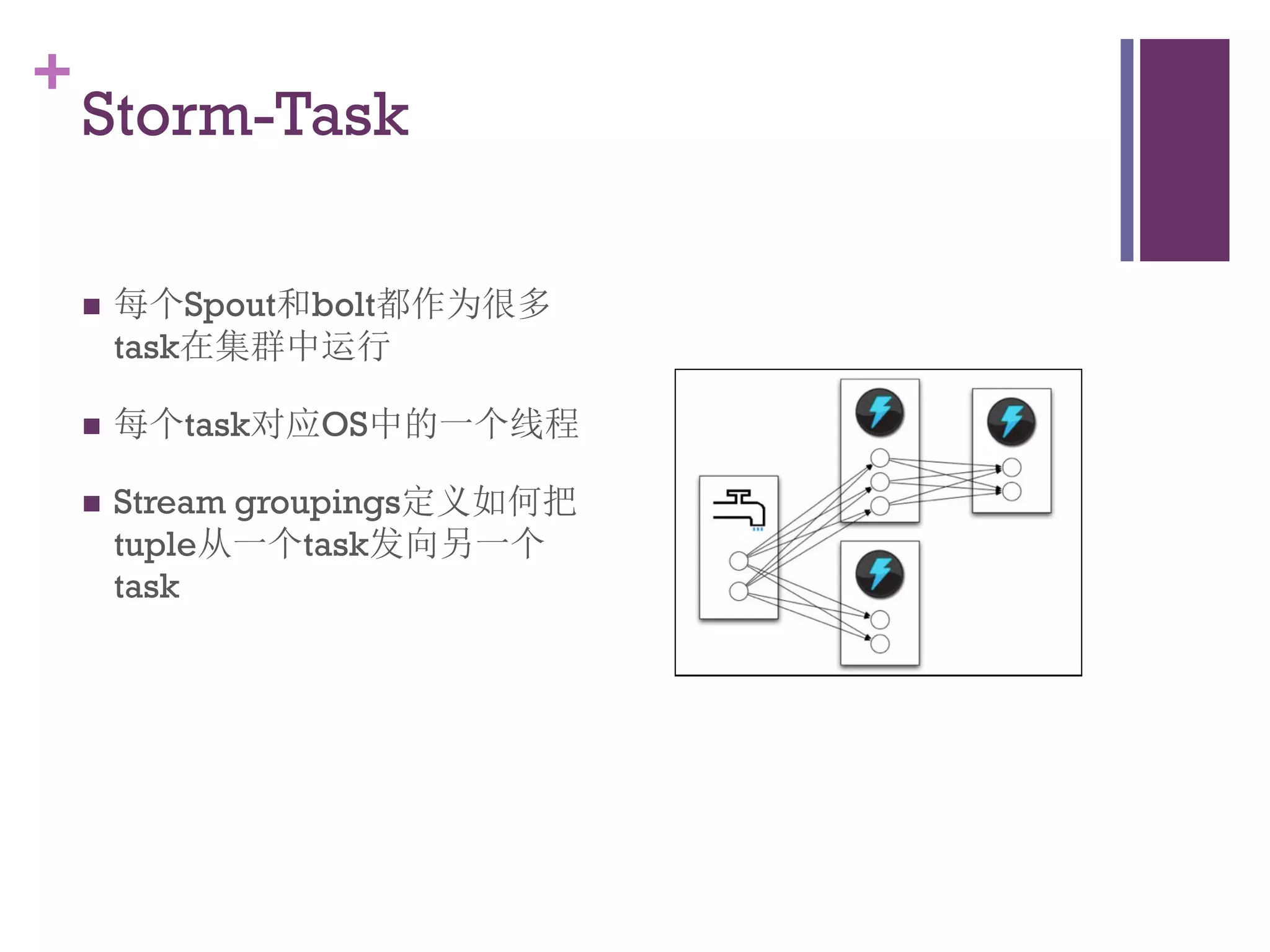 +
Storm-Task

■ 每个Spout和bolt都作为很多task在集群中运行

■ 每个task对应OS中的一个线程

■ Stream groupings定义如何把tuple从一个task发向另一个task